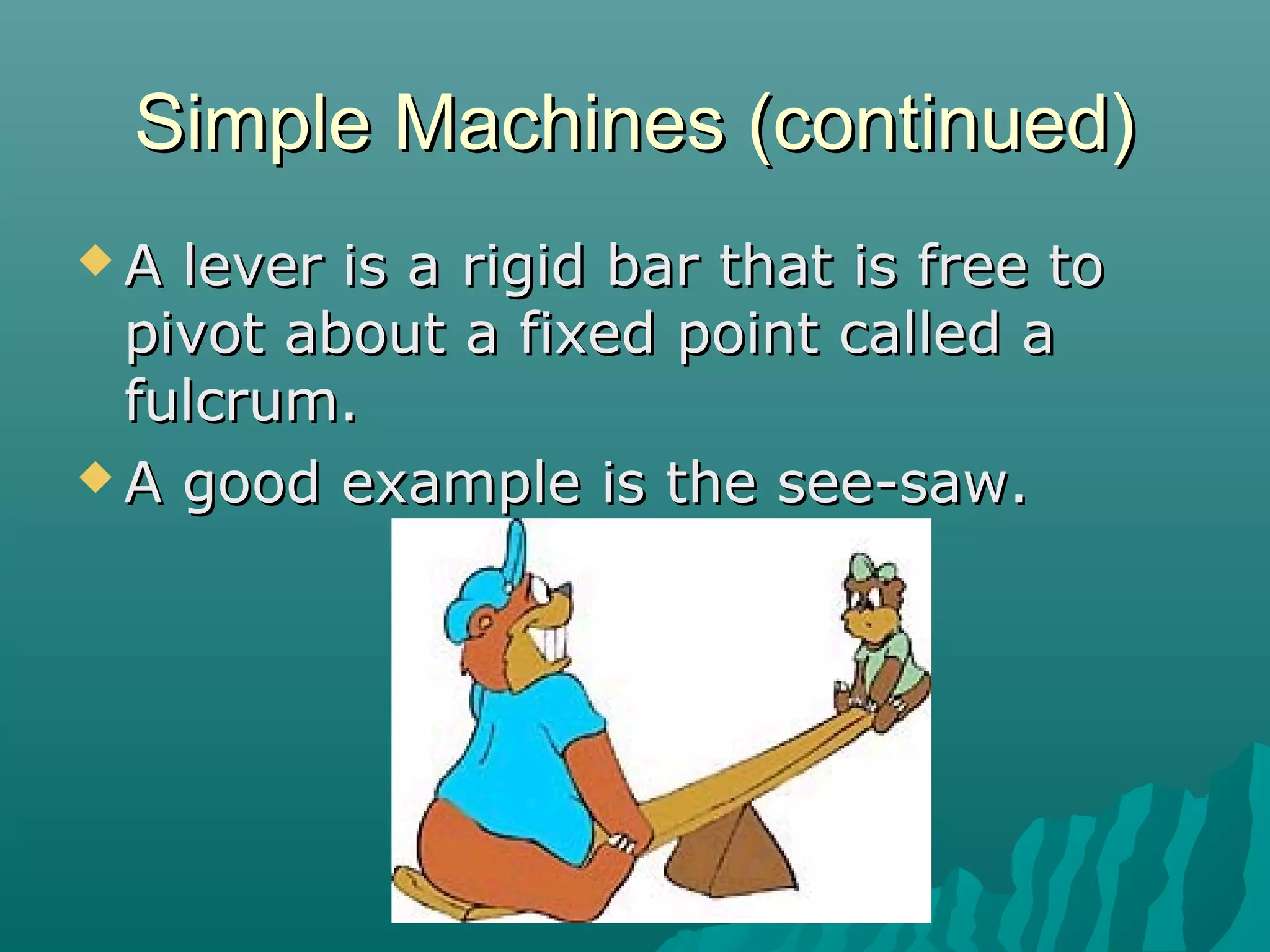 Simple Machines (continued)

◆ A lever is a rigid bar that is free to pivot about a fixed point called a fulcrum.

◆ A good example is the see-saw.